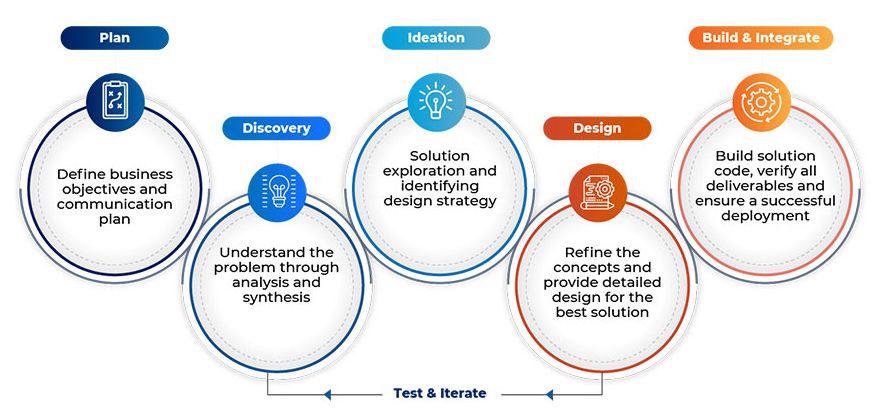 Plan

Define business objectives and communication plan

Discovery

Understand the problem through analysis and synthesis

Ideation

Solution exploration and identifying design strategy

Design

Refine the concepts and provide detailed design for the best solution

Build & Integrate

Build solution code, verify all deliverables and ensure a successful deployment

Test & Iterate